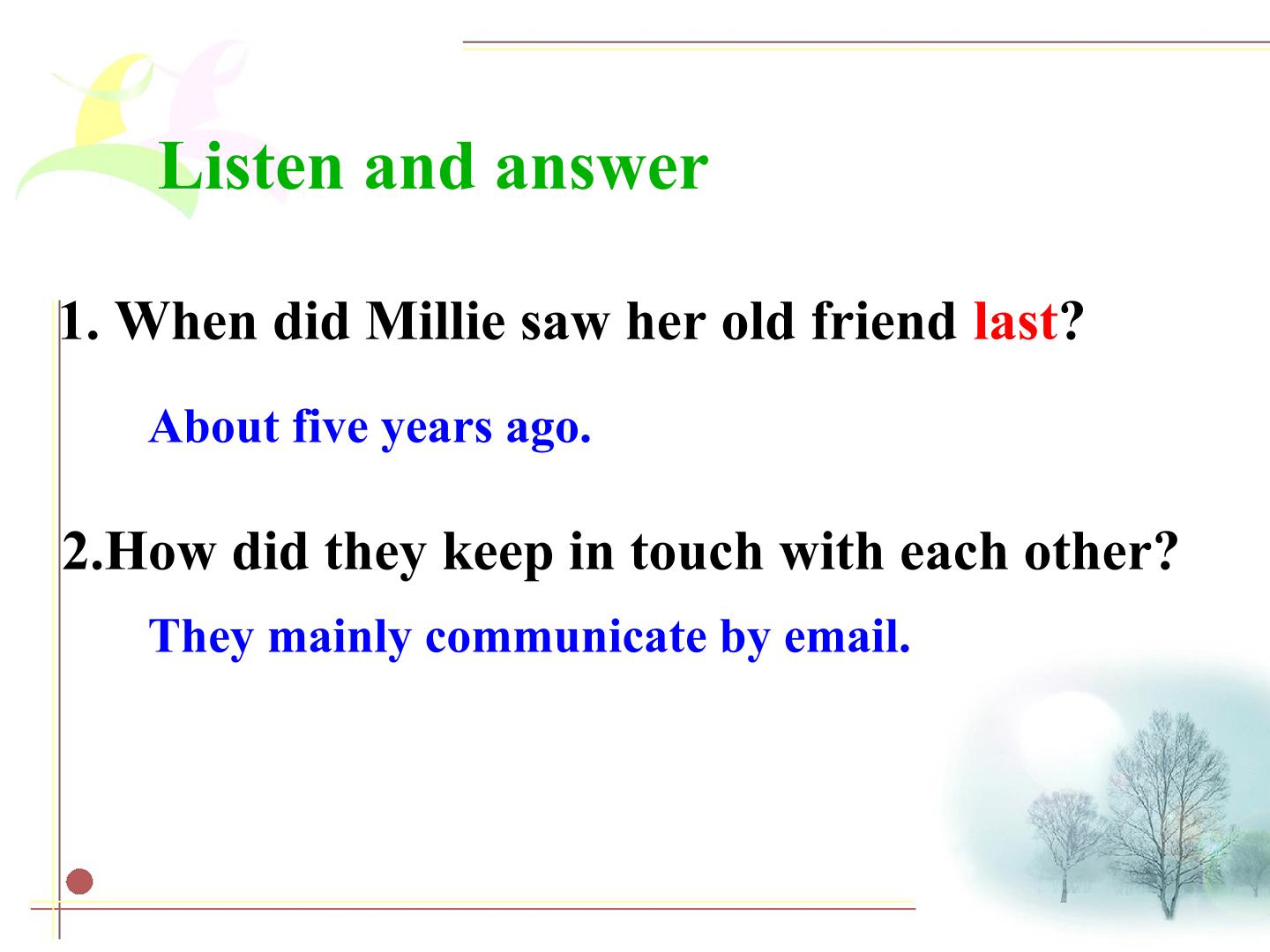 Listen and answer

1. When did Millie saw her old friend last?

About five years ago.

2.How did they keep in touch with each other?

They mainly communicate by email.